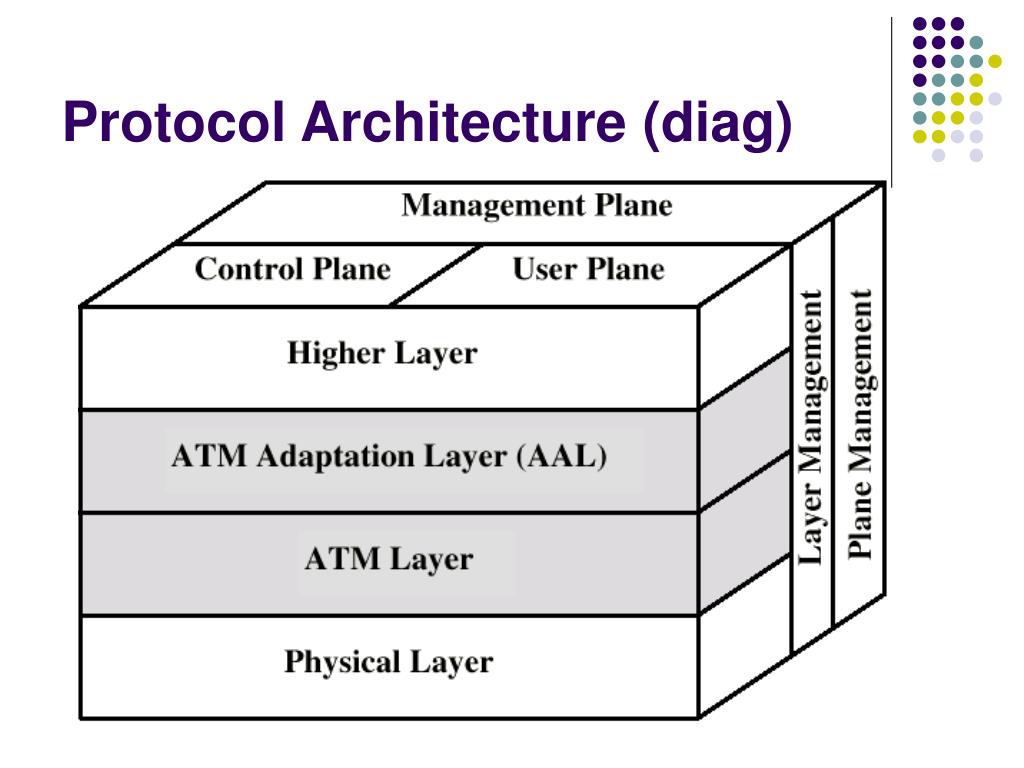 Protocol Architecture (diag)

Management Plane

Control Plane

User Plane

Higher Layer

ATM Adaptation Layer (AAL)

ATM Layer

Physical Layer

Layer Management

Plane Management